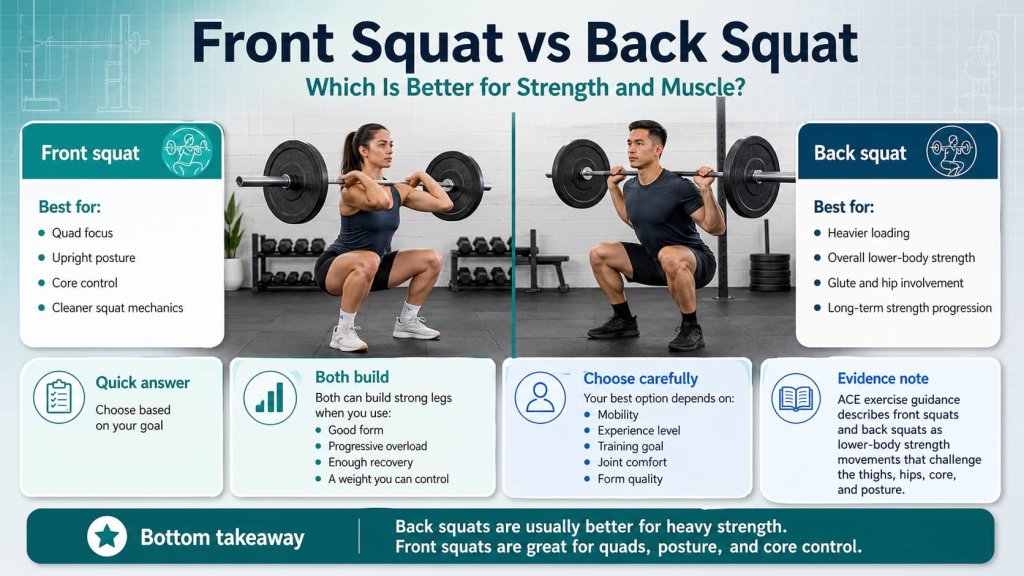 Front Squat vs Back Squat

Which Is Better for Strength and Muscle?

Front squat

Best for:
- Quad focus
- Upright posture
- Core control
- Cleaner squat mechanics

Back squat

Best for:
- Heavier loading
- Overall lower-body strength
- Glute and hip involvement
- Long-term strength progression

Quick answer

Choose based on your goal

Both build

Both can build strong legs when you use:
- Good form
- Progressive overload
- Enough recovery
- A weight you can control

Choose carefully

Your best option depends on:
- Mobility
- Experience level
- Training goal
- Joint comfort
- Form quality

Evidence note

ACE exercise guidance describes front squats and back squats as lower-body strength movements that challenge the thighs, hips, core, and posture.

Bottom takeaway

Back squats are usually better for heavy strength.
Front squats are great for quads, posture, and core control.